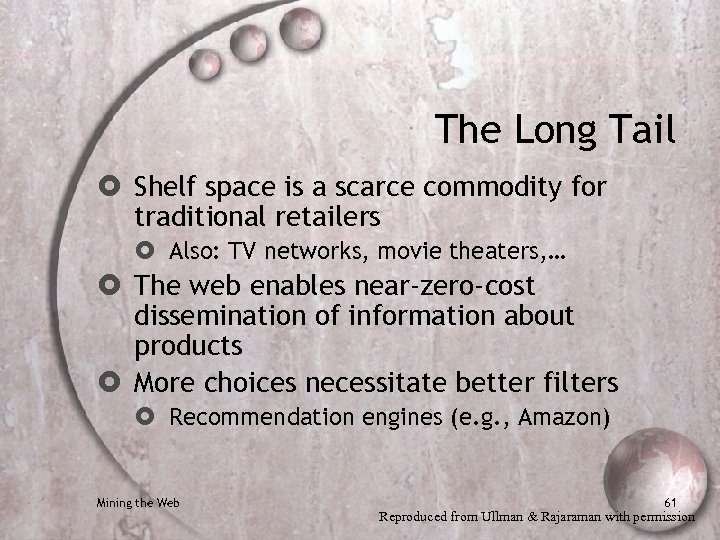 The Long Tail

Shelf space is a scarce commodity for traditional retailers

Also: TV networks, movie theaters,…

The web enables near-zero-cost dissemination of information about products

More choices necessitate better filters

Recommendation engines (e.g., Amazon)

Mining the Web

61

Reproduced from Ullman & Rajaraman with permission